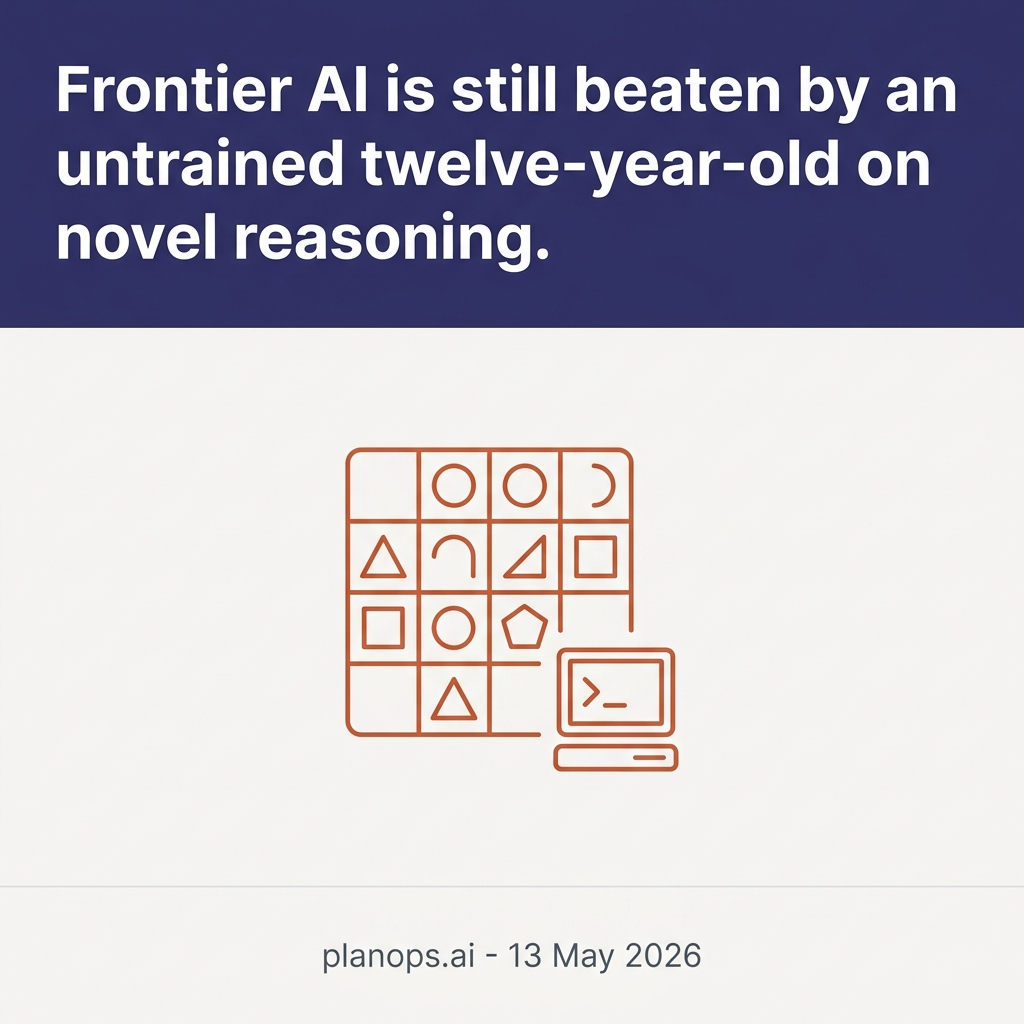 Frontier AI is still beaten by an untrained twelve-year-old on novel reasoning.

>_

planops.ai - 13 May 2026